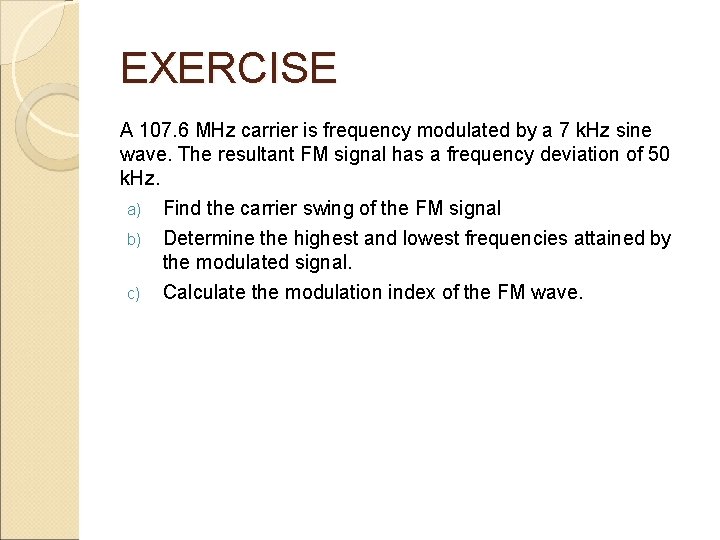 EXERCISE

A 107.6 MHz carrier is frequency modulated by a 7 kHz sine wave. The resultant FM signal has a frequency deviation of 50 kHz.

a) Find the carrier swing of the FM signal
b) Determine the highest and lowest frequencies attained by the modulated signal.
c) Calculate the modulation index of the FM wave.